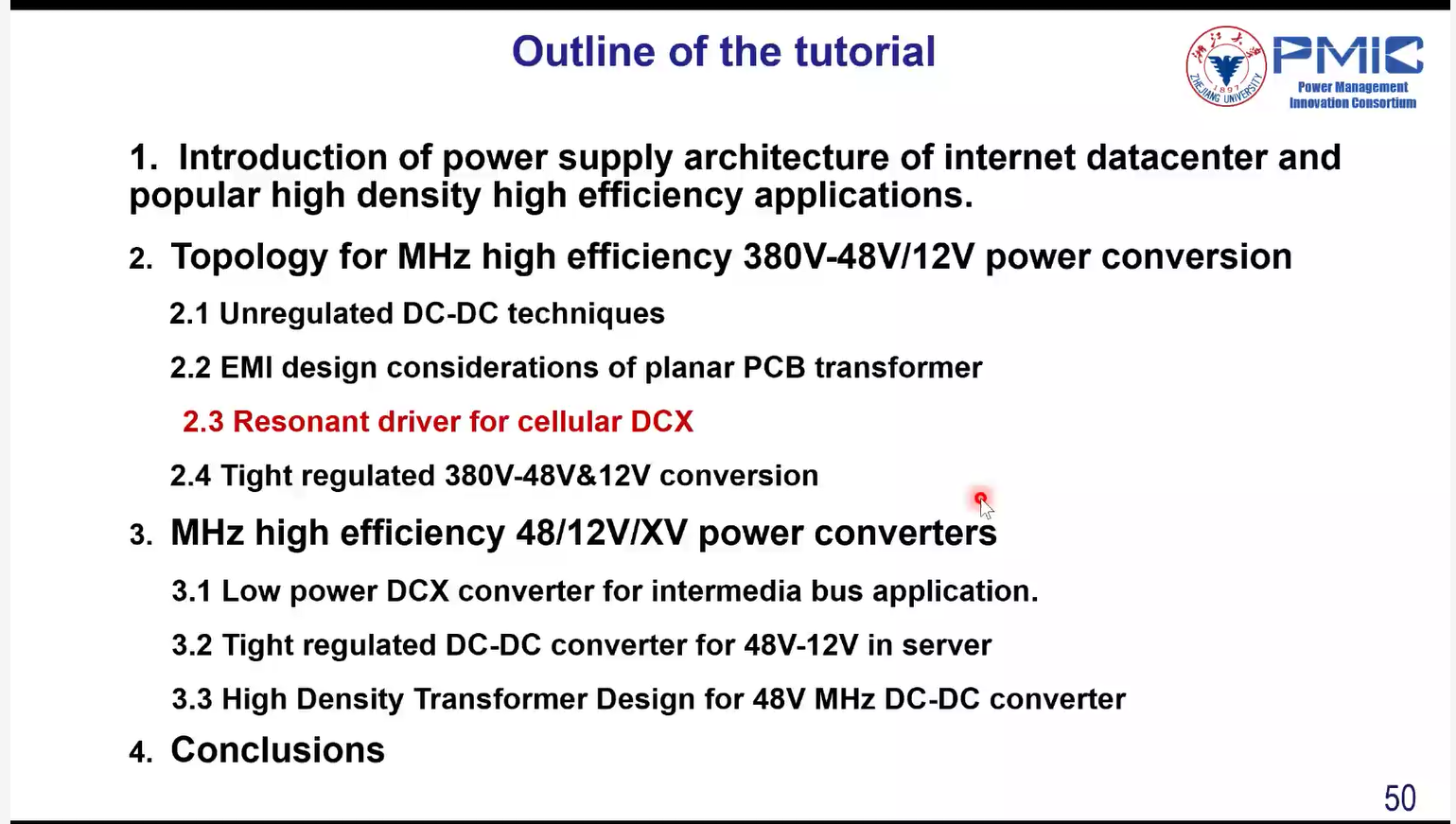 Outline of the tutorial

PMIC
Power Management
Innovation Consortium

1. Introduction of power supply architecture of internet datacenter and popular high density high efficiency applications.

2. Topology for MHz high efficiency 380V-48V/12V power conversion

2.1 Unregulated DC-DC techniques

2.2 EMI design considerations of planar PCB transformer

2.3 Resonant driver for cellular DCX

2.4 Tight regulated 380V-48V&12V conversion

3. MHz high efficiency 48/12V/XV power converters

3.1 Low power DCX converter for intermedia bus application.

3.2 Tight regulated DC-DC converter for 48V-12V in server

3.3 High Density Transformer Design for 48V MHz DC-DC converter

4. Conclusions

50